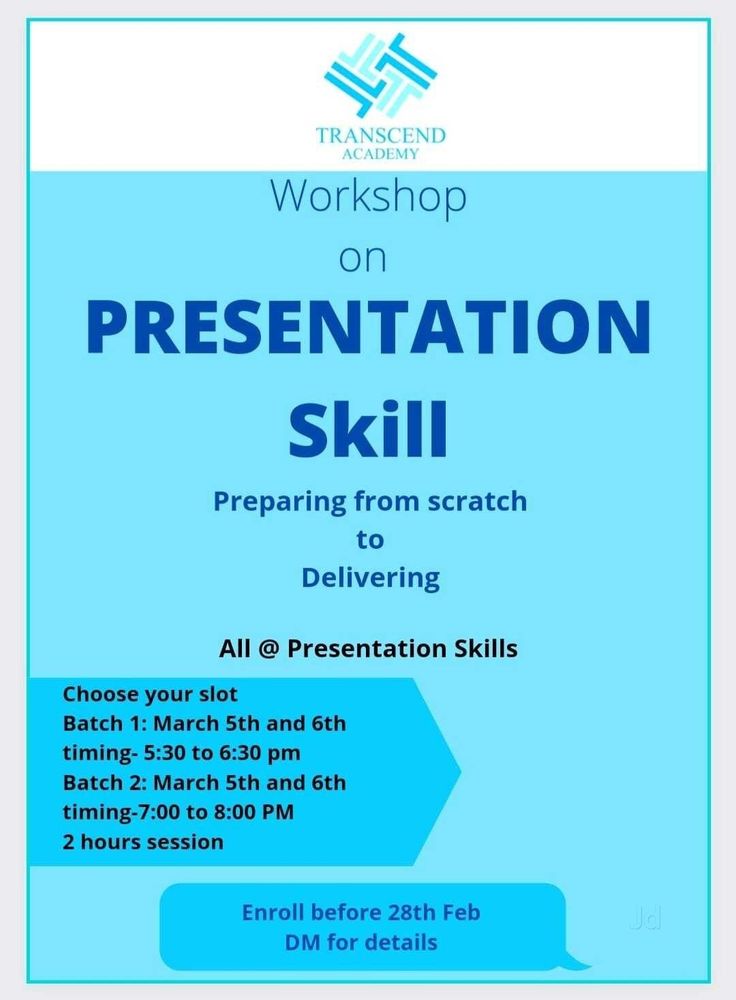 TRANSCEND
ACADEMY

Workshop
on
PRESENTATION
Skill

Preparing from scratch
to
Delivering

All @ Presentation Skills

Choose your slot
Batch 1: March 5th and 6th
timing- 5:30 to 6:30 pm
Batch 2: March 5th and 6th
timing-7:00 to 8:00 PM
2 hours session

Enroll before 28th Feb
DM for details

Jd